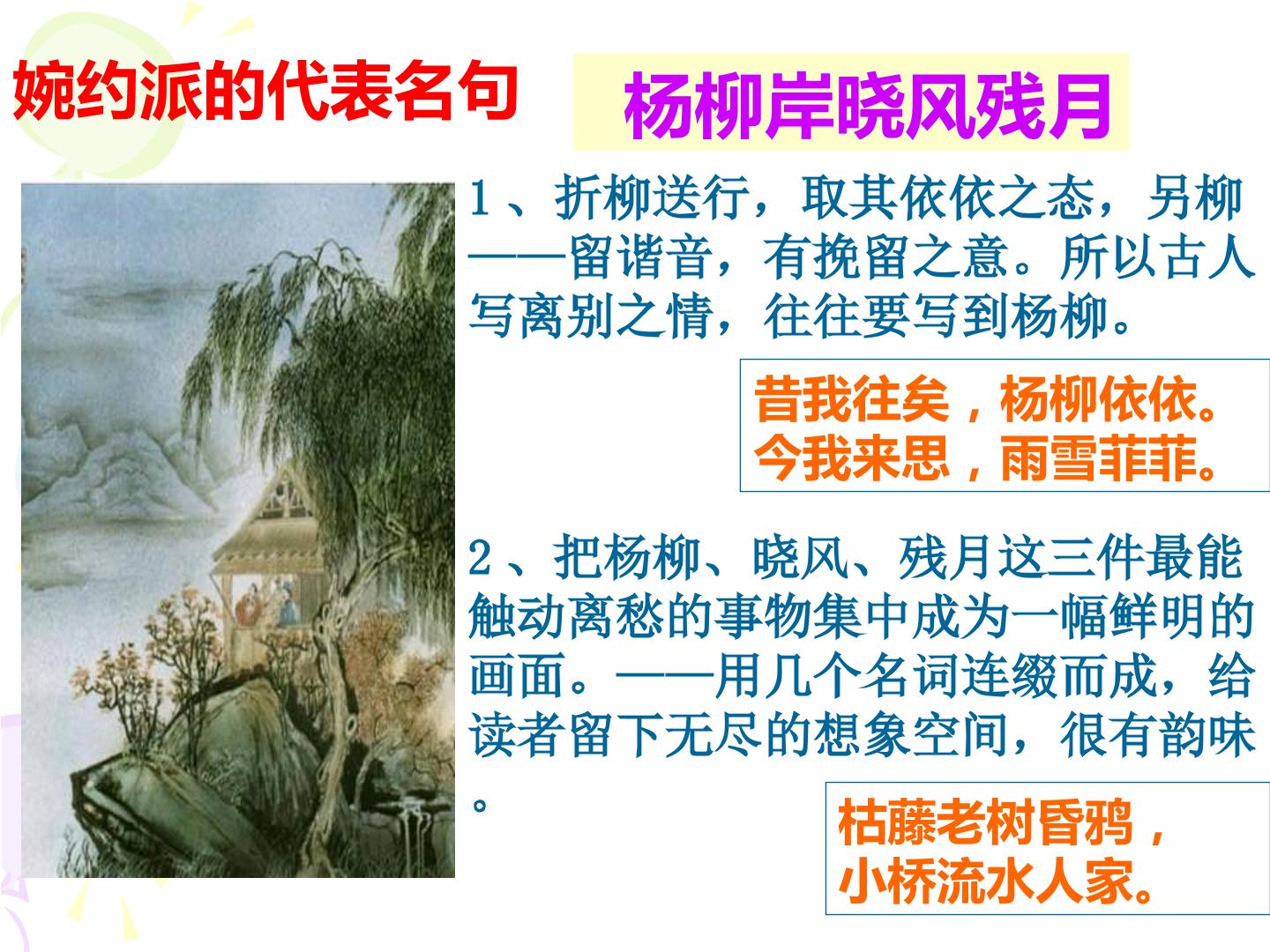 婉约派的代表名句

杨柳岸晓风残月

1、折柳送行，取其依依之态，另柳——留谐音，有挽留之意。所以古人写离别之情，往往要写到杨柳。

昔我往矣，杨柳依依。
今我来思，雨雪菲菲。

2、把杨柳、晓风、残月这三件最能触动离愁的事物集中成为一幅鲜明的画面。——用几个名词连缀而成，给读者留下无尽的想象空间，很有韵味。

枯藤老树昏鸦，
小桥流水人家。